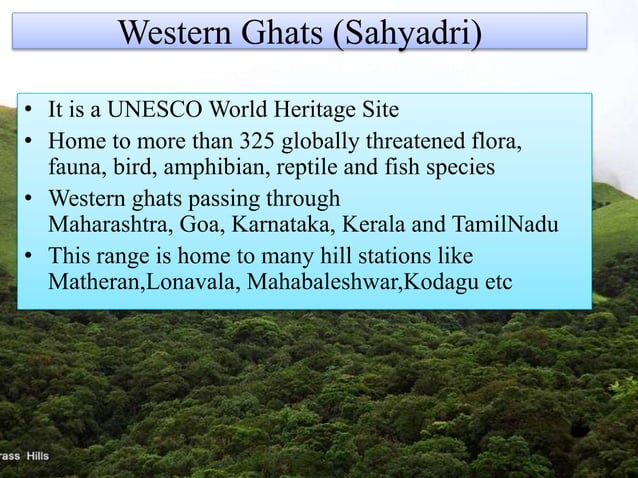 Western Ghats (Sahyadri)

• It is a UNESCO World Heritage Site
• Home to more than 325 globally threatened flora, fauna, bird, amphibian, reptile and fish species
• Western ghats passing through Maharashtra, Goa, Karnataka, Kerala and TamilNadu
• This range is home to many hill stations like Matheran,Lonavala, Mahabaleshwar,Kodagu etc

rass Hills